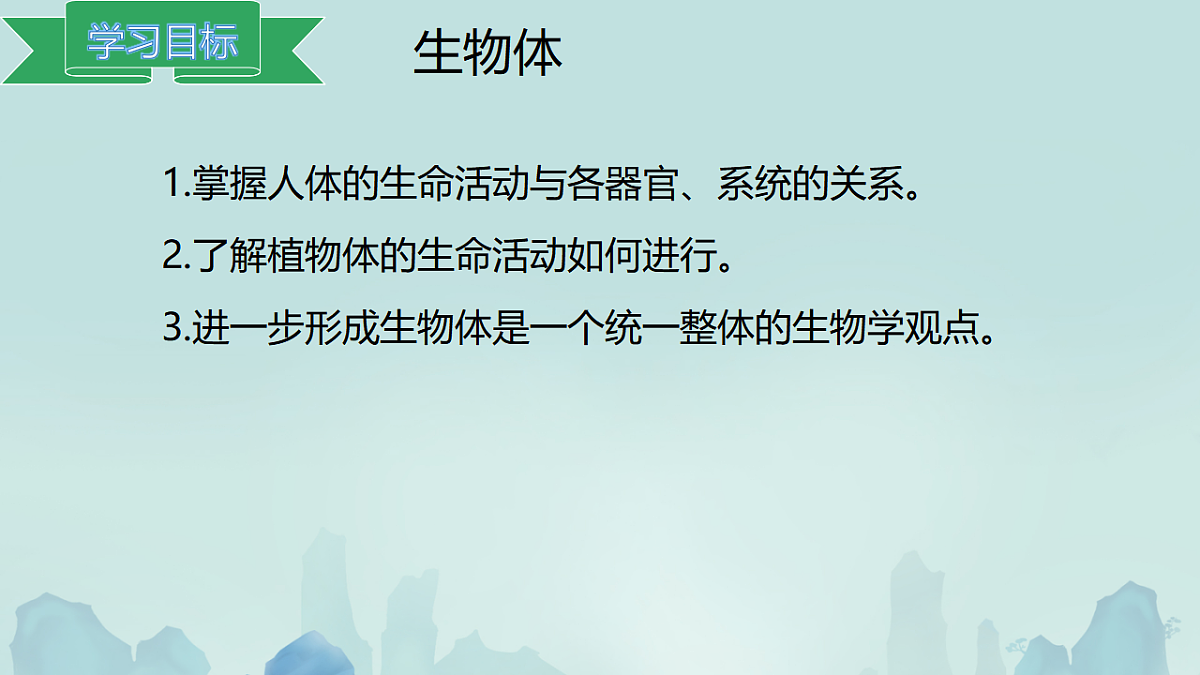 学习目标

生物体

1.掌握人体的生命活动与各器官、系统的关系。

2.了解植物体的生命活动如何进行。

3.进一步形成生物体是一个统一整体的生物学观点。